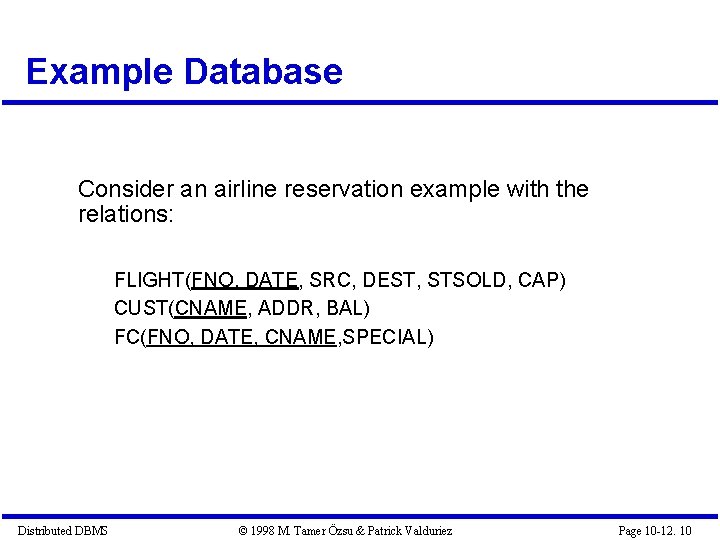 Example Database

Consider an airline reservation example with the relations:

FLIGHT(FNO, DATE, SRC, DEST, STSOLD, CAP)
CUST(CNAME, ADDR, BAL)
FC(FNO, DATE, CNAME,SPECIAL)

Distributed DBMS © 1998 M. Tamer Özsu & Patrick Valduriez Page 10-12. 10